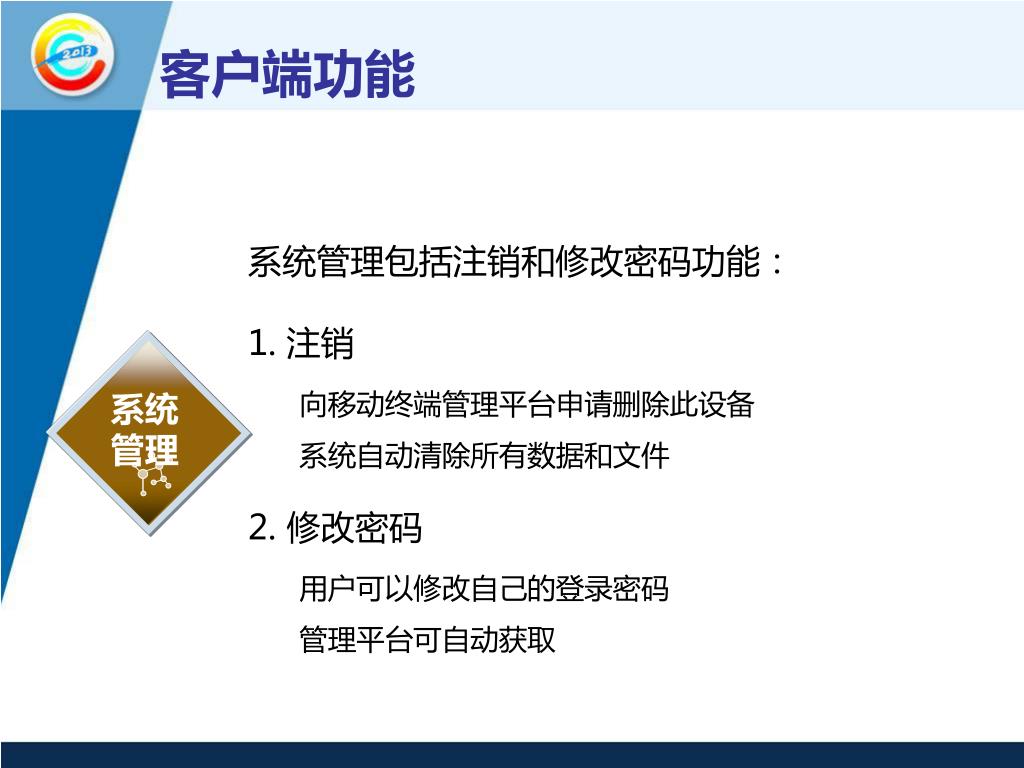 2013

客户端功能

系统管理

系统管理包括注销和修改密码功能：

1. 注销

向移动终端管理平台申请删除此设备

系统自动清除所有数据和文件

2. 修改密码

用户可以修改自己的登录密码

管理平台可自动获取